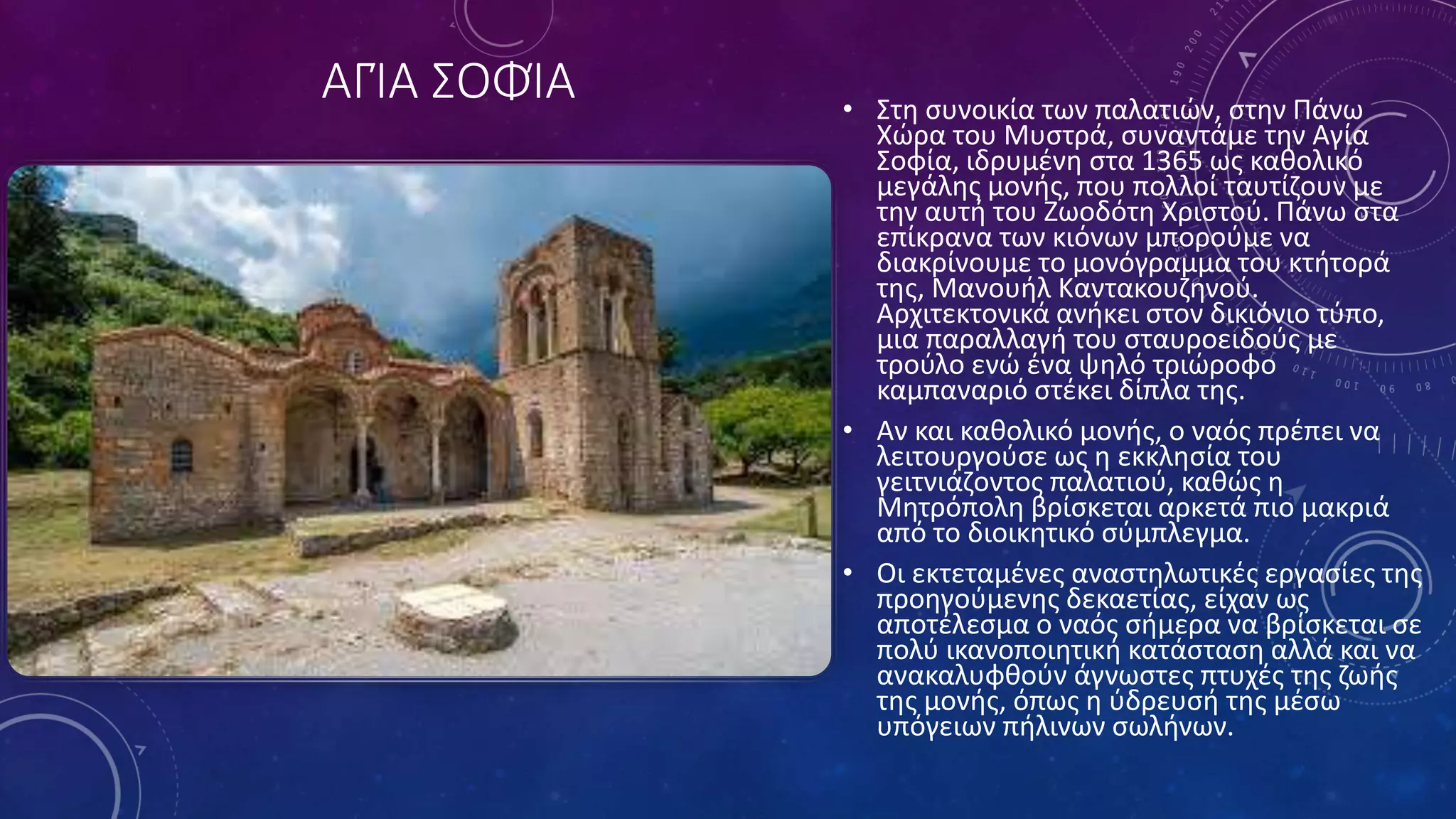 ΑΓΊΑ ΣΟΦΊΑ

• Στη συνοικία των παλατιών, στην Πάνω Χώρα του Μυστρά, συναντάμε την Αγία Σοφία, ιδρυμένη στα 1365 ως καθολικό μεγάλης μονής, που πολλοί ταυτίζουν με την αυτή του Ζωοδότη Χριστού. Πάνω στα επίκρανα των κιόνων μπορούμε να διακρίνουμε το μονόγραμμα του κτήτορά της, Μανουήλ Καντακουζηνού. Αρχιτεκτονικά ανήκει στον δικιόνιο τύπο, μια παραλλαγή του σταυροειδούς με τρούλο ενώ ένα ψηλό τριώροφο καμπαναριό στέκει δίπλα της.

• Αν και καθολικό μονής, ο ναός πρέπει να λειτουργούσε ως η εκκλησία του γειτνιάζοντος παλατιού, καθώς η Μητρόπολη βρίσκεται αρκετά πιο μακριά από το διοικητικό σύμπλεγμα.

• Οι εκτεταμένες αναστηλωτικές εργασίες της προηγούμενης δεκαετίας, είχαν ως αποτέλεσμα ο ναός σήμερα να βρίσκεται σε πολύ ικανοποιητική κατάσταση αλλά και να ανακαλυφθούν άγνωστες πτυχές της ζωής της μονής, όπως η ύδρευσή της μέσω υπόγειων πήλινων σωλήνων.